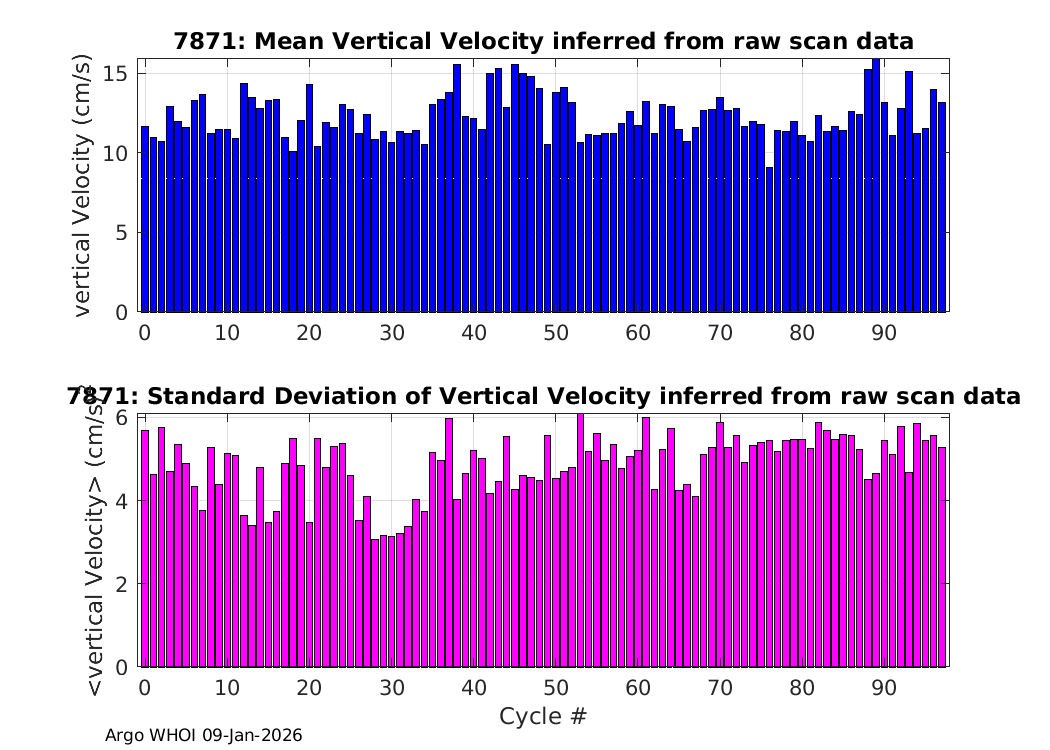 7871: Mean Vertical Velocity inferred from raw scan data

vertical Velocity (cm/s)

15
10
5
0

0 10 20 30 40 50 60 70 80 90

7871: Standard Deviation of Vertical Velocity inferred from raw scan data

<vertical Velocity> (cm/s)

6
4
2
0

0 10 20 30 40 50 60 70 80 90

Cycle #

Argo WHOI 09-Jan-2026